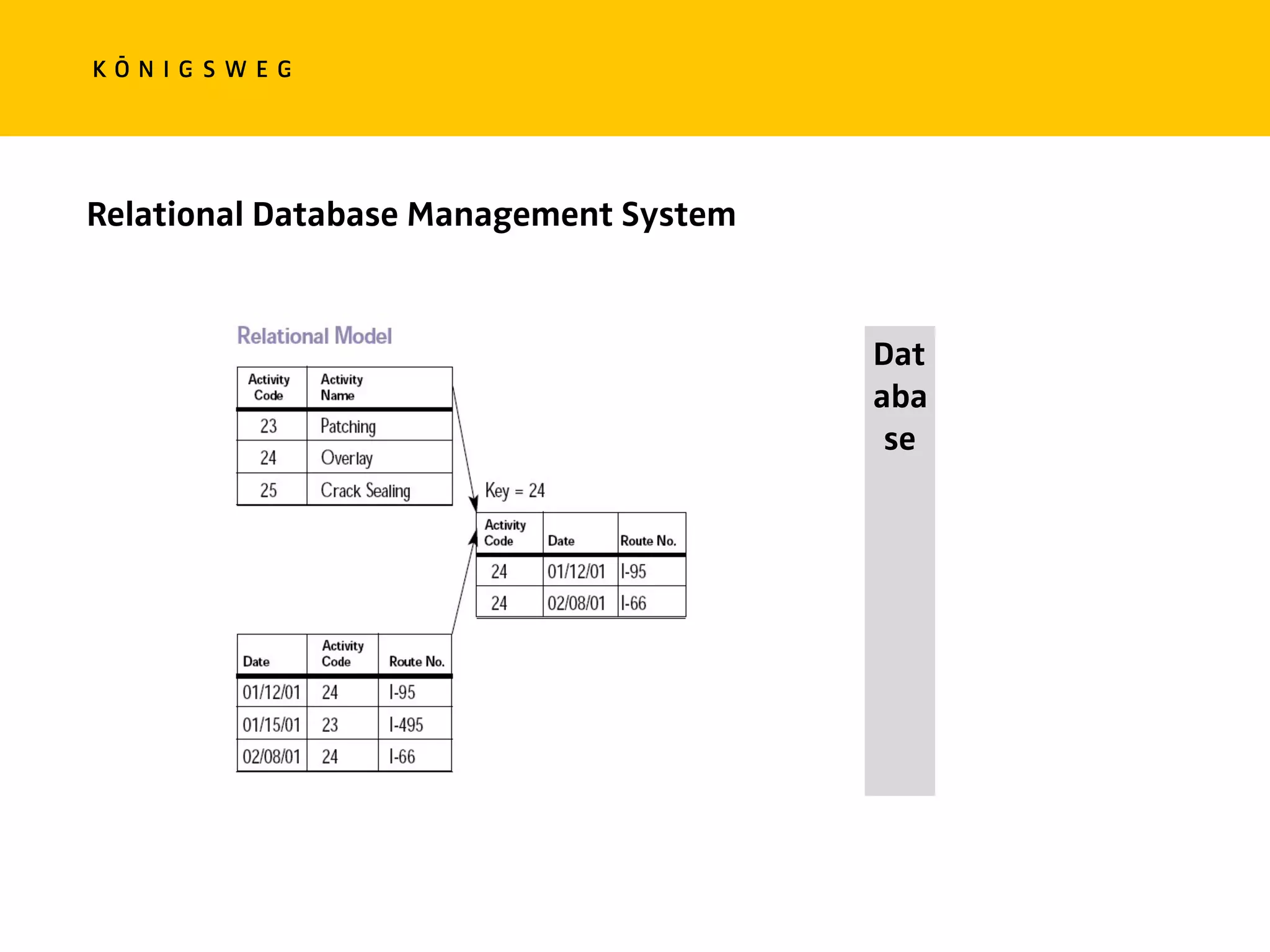 KŌNIGSWEG

Relational Database Management System

Relational Model

| Activity Code | Activity Name |
|---|---|
| 23 | Patching |
| 24 | Overlay |
| 25 | Crack Sealing |

Key = 24

| Activity Code | Date | Route No. |
|---|---|---|
| 24 | 01/12/01 | I-95 |
| 24 | 02/08/01 | I-66 |

| Date | Activity Code | Route No. |
|---|---|---|
| 01/12/01 | 24 | I-95 |
| 01/15/01 | 23 | I-495 |
| 02/08/01 | 24 | I-66 |

Dat
aba
se